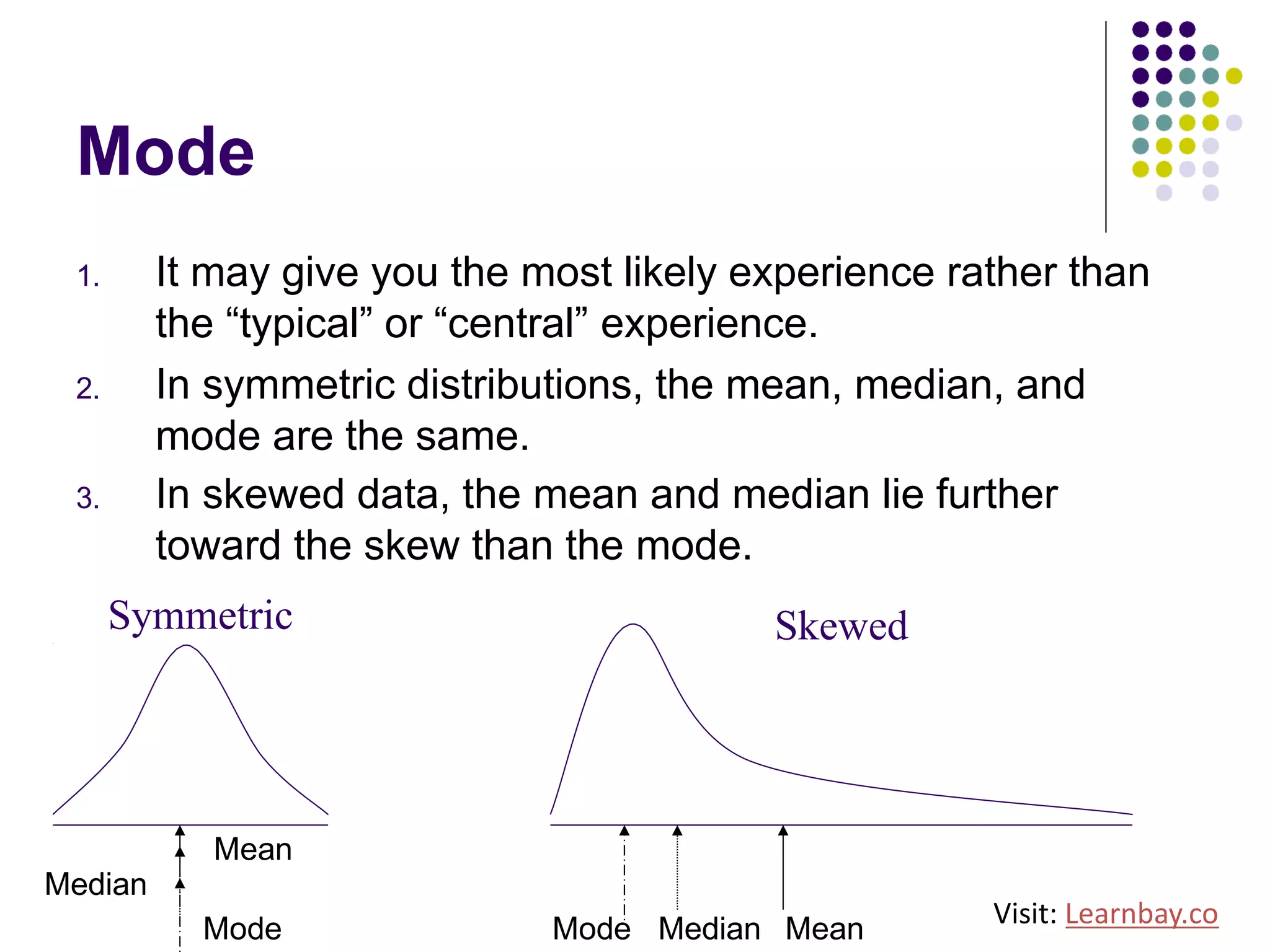 Mode

1. It may give you the most likely experience rather than the “typical” or “central” experience.
2. In symmetric distributions, the mean, median, and mode are the same.
3. In skewed data, the mean and median lie further toward the skew than the mode.

Symmetric

Mean
Median
Mode

Skewed

Mode Median Mean

Visit: Learnbay.co